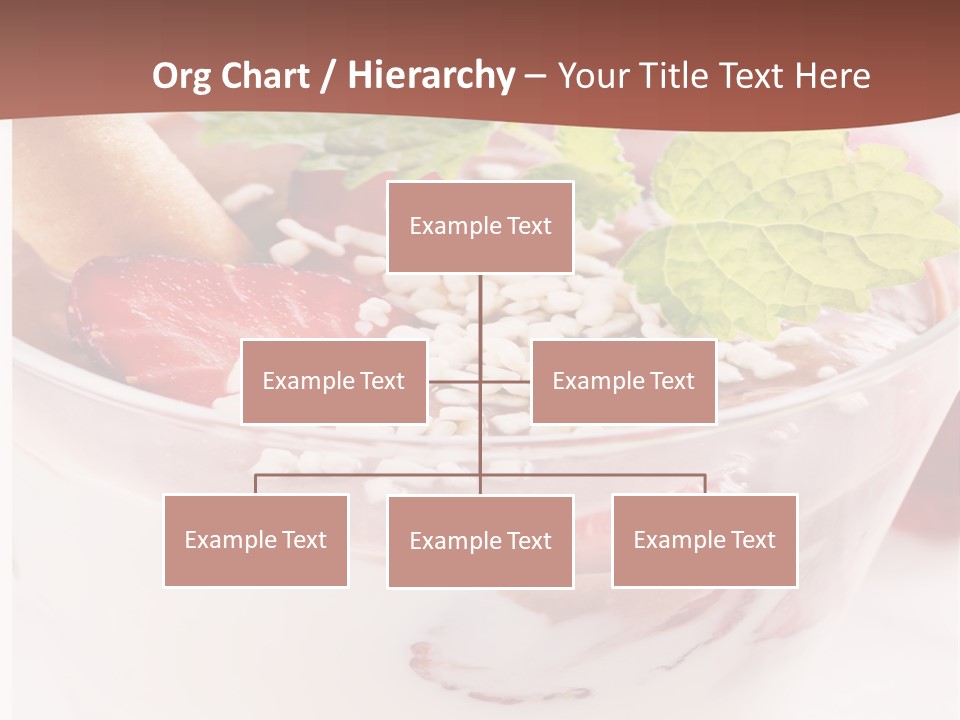 Org Chart / Hierarchy – Your Title Text Here

Example Text

Example Text

Example Text

Example Text

Example Text

Example Text